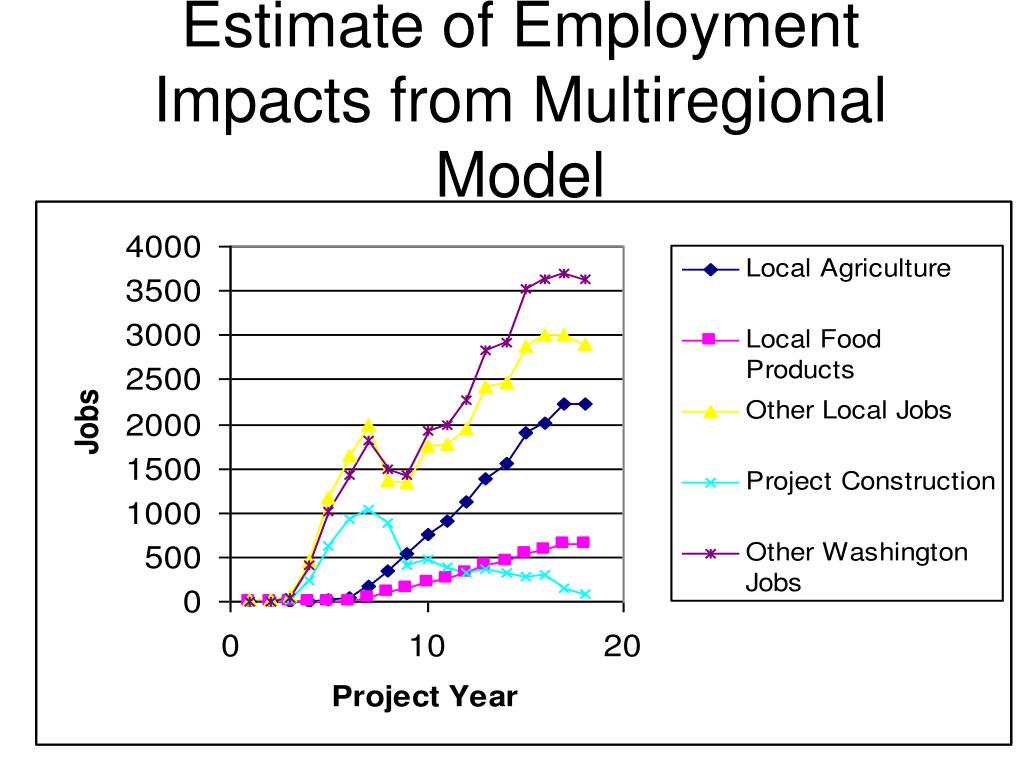 Estimate of Employment Impacts from Multiregional Model

4000
3500
3000
2500
2000
1500
1000
500
0

Jobs

0
10
20

Project Year

Local Agriculture
Local Food Products
Other Local Jobs
Project Construction
Other Washington Jobs